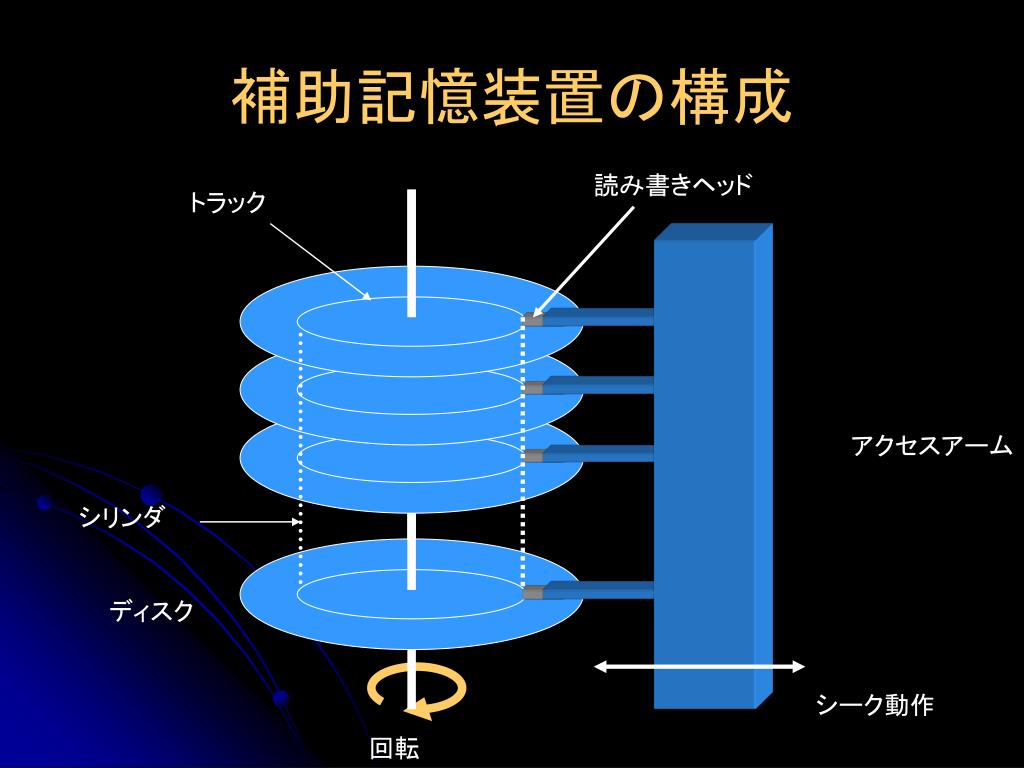 補助記憶装置の構成

トラック

読み書きヘッド

アクセスアーム

シリンダ

ディスク

シーク動作

回転